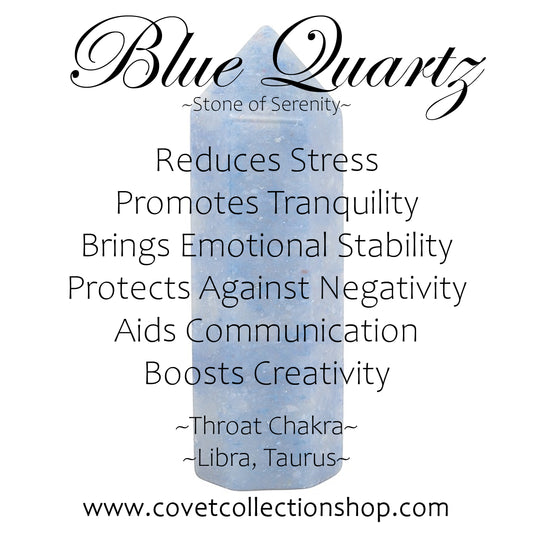 Blue Quartz
~Stone of Serenity~

Reduces Stress
Promotes Tranquility
Brings Emotional Stability
Protects Against Negativity
Aids Communication
Boosts Creativity

~Throat Chakra~
~Libra, Taurus~

www.covetcollectionshop.com